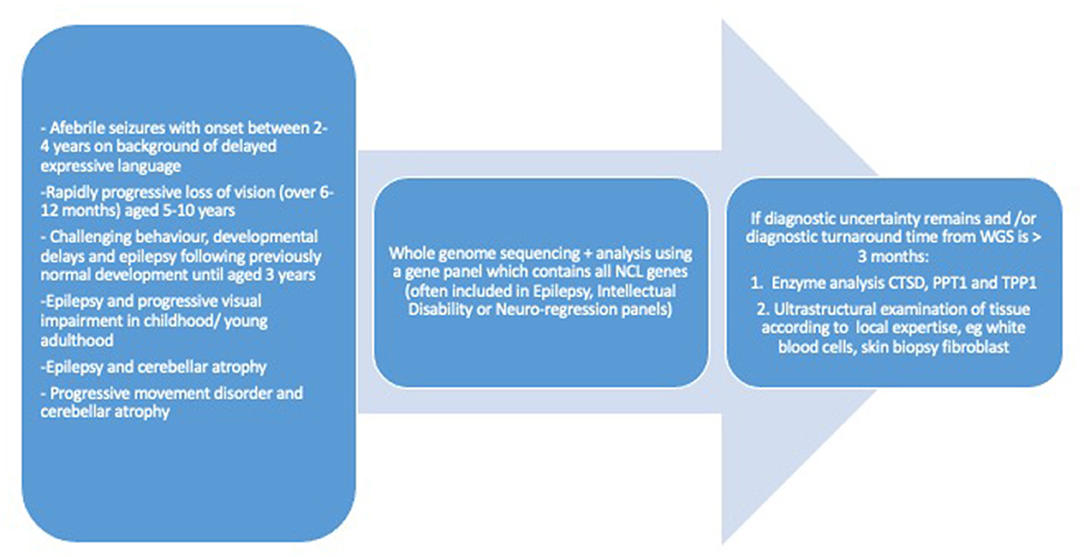 - Afebrile seizures with onset between 2-4 years on background of delayed expressive language

-Rapidly progressive loss of vision (over 6-12 months) aged 5-10 years

- Challenging behaviour, developmental delays and epilepsy following previously normal development until aged 3 years

-Epilepsy and progressive visual impairment in childhood/ young adulthood

-Epilepsy and cerebellar atrophy

- Progressive movement disorder and cerebellar atrophy

Whole genome sequencing + analysis using a gene panel which contains all NCL genes (often included in Epilepsy, Intellectual Disability or Neuro-regression panels)

If diagnostic uncertainty remains and /or diagnostic turnaround time from WGS is > 3 months:

1. Enzyme analysis CTSD, PPT1 and TPP1

2. Ultrastructural examination of tissue according to local expertise, eg white blood cells, skin biopsy fibroblast